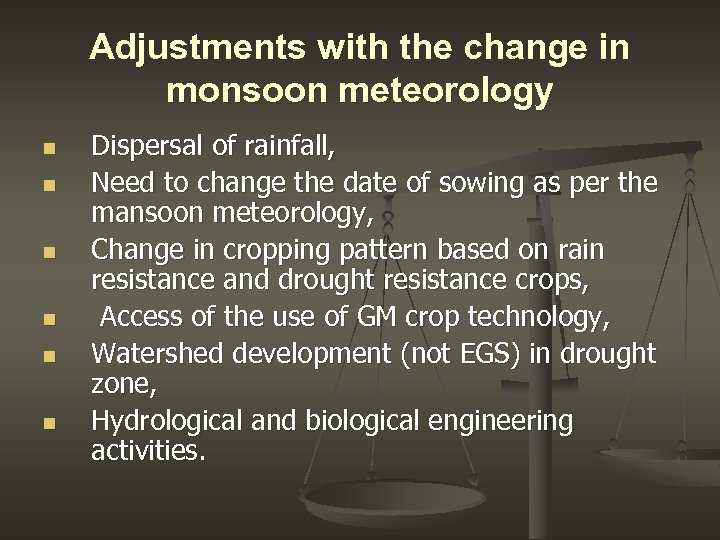 Adjustments with the change in monsoon meteorology

- Dispersal of rainfall,
- Need to change the date of sowing as per the mansoon meteorology,
- Change in cropping pattern based on rain resistance and drought resistance crops,
- Access of the use of GM crop technology,
- Watershed development (not EGS) in drought zone,
- Hydrological and biological engineering activities.